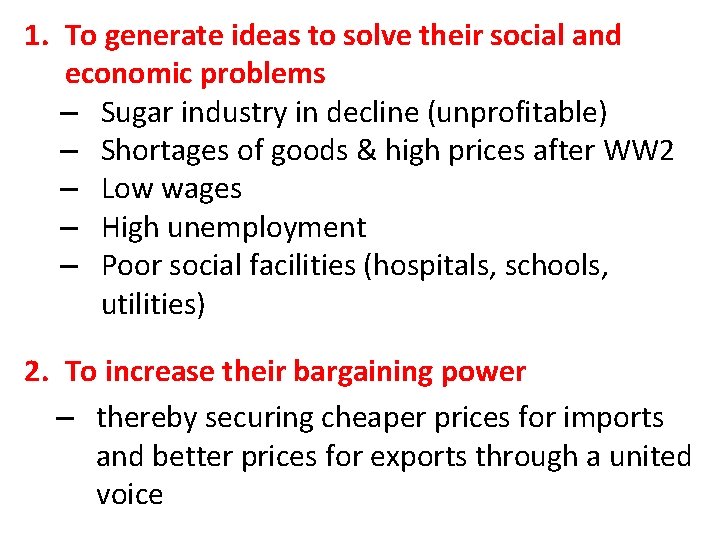 1. To generate ideas to solve their social and economic problems
– Sugar industry in decline (unprofitable)
– Shortages of goods & high prices after WW2
– Low wages
– High unemployment
– Poor social facilities (hospitals, schools, utilities)

2. To increase their bargaining power
– thereby securing cheaper prices for imports and better prices for exports through a united voice